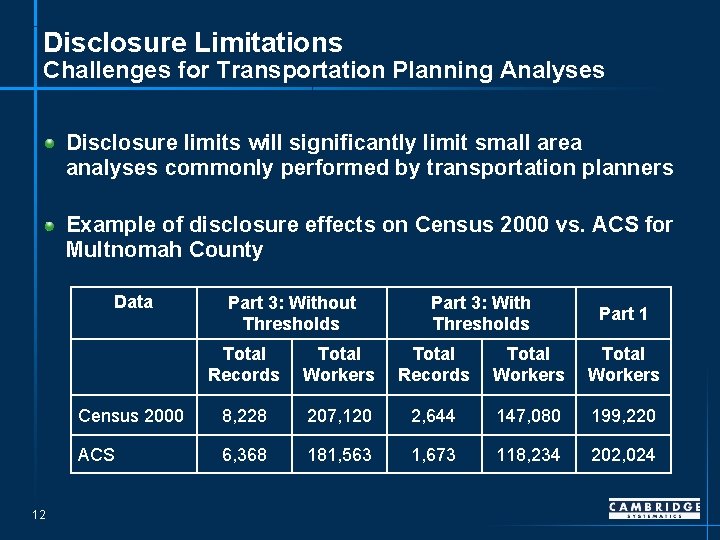 Disclosure Limitations
Challenges for Transportation Planning Analyses

Disclosure limits will significantly limit small area analyses commonly performed by transportation planners

Example of disclosure effects on Census 2000 vs. ACS for Multnomah County

| Data | Part 3: Without Thresholds | | Part 3: With Thresholds | | Part 1 |
|---|---|---|---|---|---|
| | Total Records | Total Workers | Total Records | Total Workers | Total Workers |
| Census 2000 | 8,228 | 207,120 | 2,644 | 147,080 | 199,220 |
| ACS | 6,368 | 181,563 | 1,673 | 118,234 | 202,024 |

12

CAMBRIDGE SYSTEMATICS